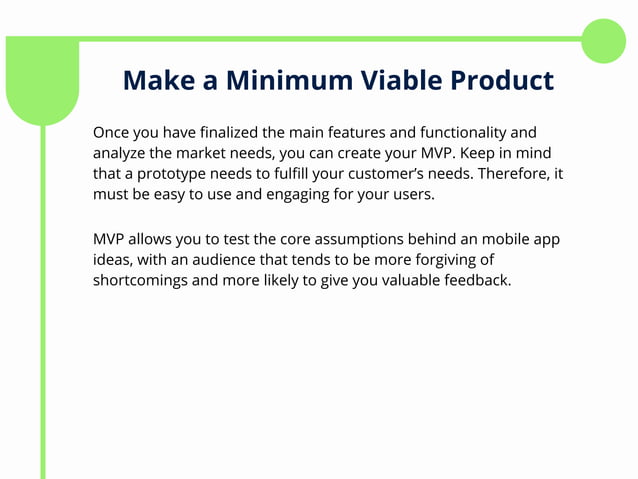 Make a Minimum Viable Product

Once you have finalized the main features and functionality and analyze the market needs, you can create your MVP. Keep in mind that a prototype needs to fulfill your customer's needs. Therefore, it must be easy to use and engaging for your users.

MVP allows you to test the core assumptions behind an mobile app ideas, with an audience that tends to be more forgiving of shortcomings and more likely to give you valuable feedback.